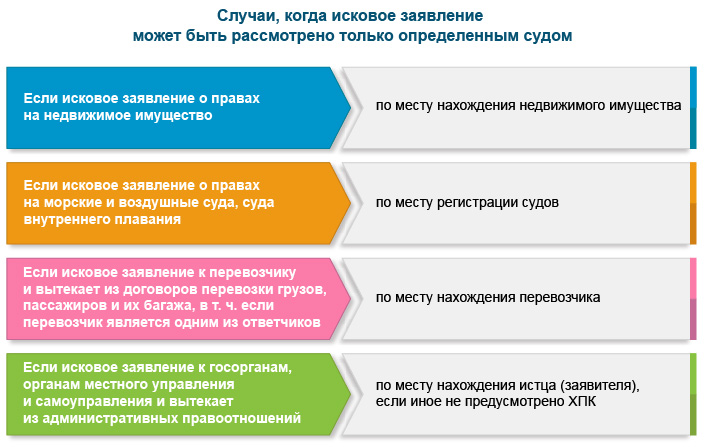 Случаи, когда исковое заявление может быть рассмотрено только определенным судом

Если исковое заявление о правах на недвижимое имущество

по месту нахождения недвижимого имущества

Если исковое заявление о правах на морские и воздушные суда, суда внутреннего плавания

по месту регистрации судов

Если исковое заявление к перевозчику и вытекает из договоров перевозки грузов, пассажиров и их багажа, в т. ч. если перевозчик является одним из ответчиков

по месту нахождения перевозчика

Если исковое заявление к госорганам, органам местного управления и самоуправления и вытекает из административных правоотношений

по месту нахождения истца (заявителя), если иное не предусмотрено ХПК